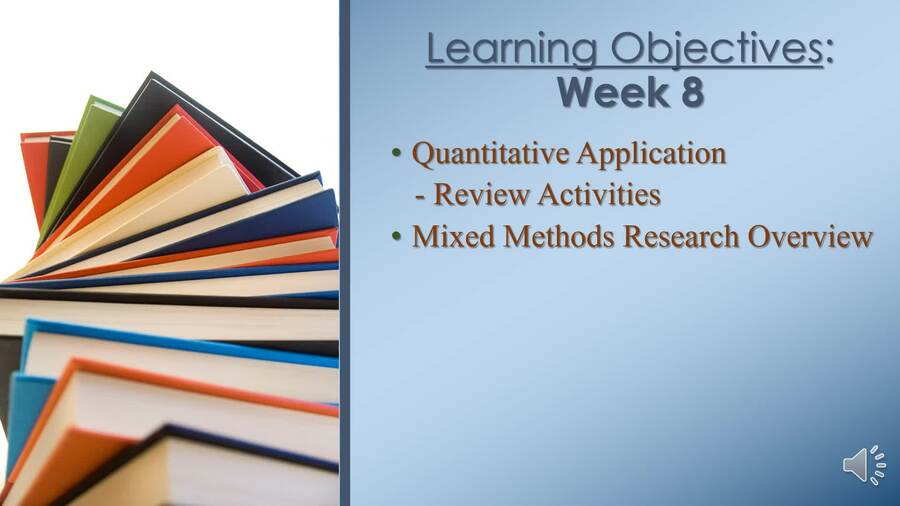 Learning Objectives:
Week 8

• Quantitative Application
- Review Activities
• Mixed Methods Research Overview